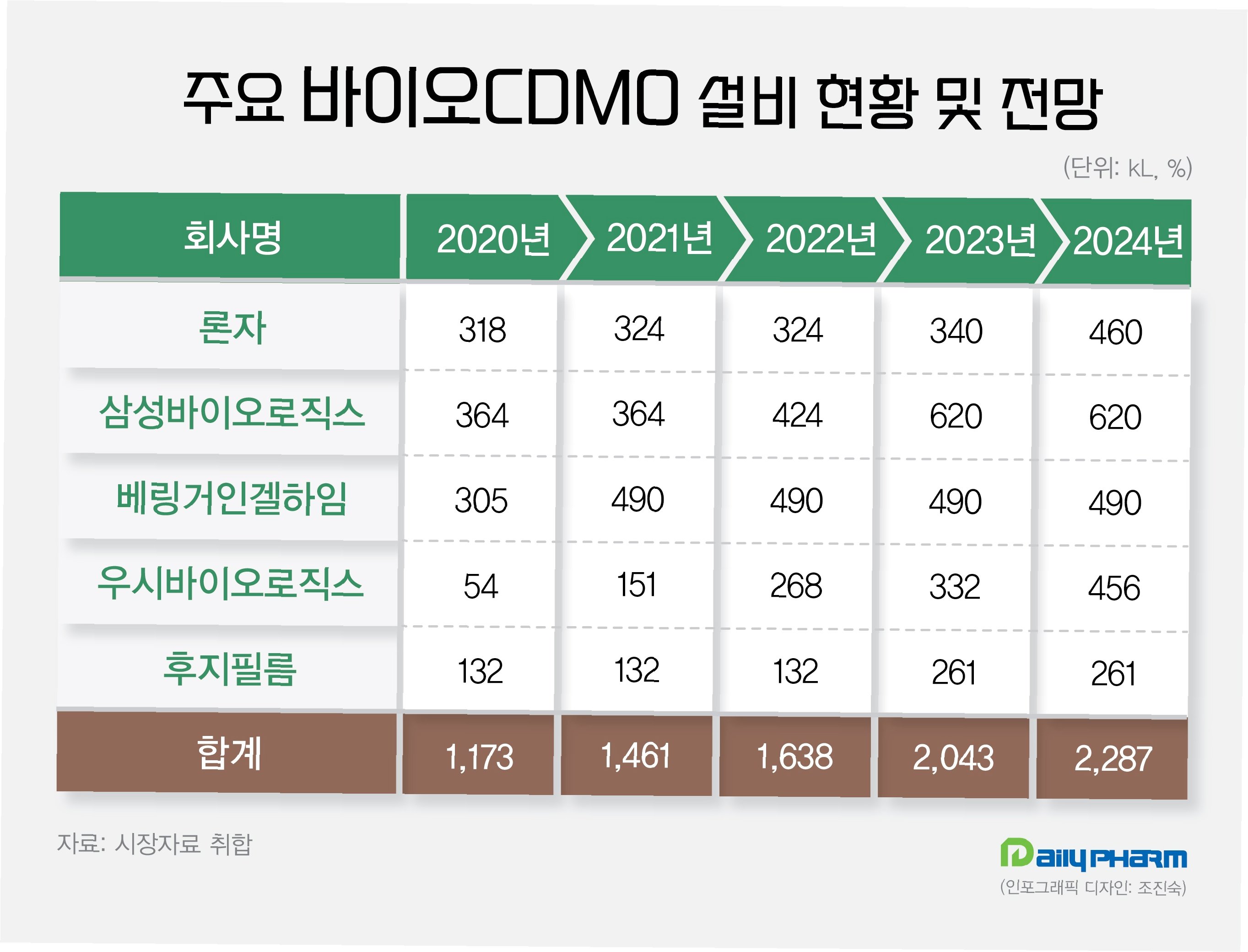 주요 바이오CDMO 설비 현황 및 전망

(단위: kL, %)

| 회사명 | 2020년 | 2021년 | 2022년 | 2023년 | 2024년 |
|---|---|---|---|---|---|
| 론자 | 318 | 324 | 324 | 340 | 460 |
| 삼성바이오로직스 | 364 | 364 | 424 | 620 | 620 |
| 베링거인겔하임 | 305 | 490 | 490 | 490 | 490 |
| 우시바이오로직스 | 54 | 151 | 268 | 332 | 456 |
| 후지필름 | 132 | 132 | 132 | 261 | 261 |
| 합계 | 1,173 | 1,461 | 1,638 | 2,043 | 2,287 |

자료: 시장자료 취합

Daily PHARM
(인포그래픽 디자인: 조진숙)